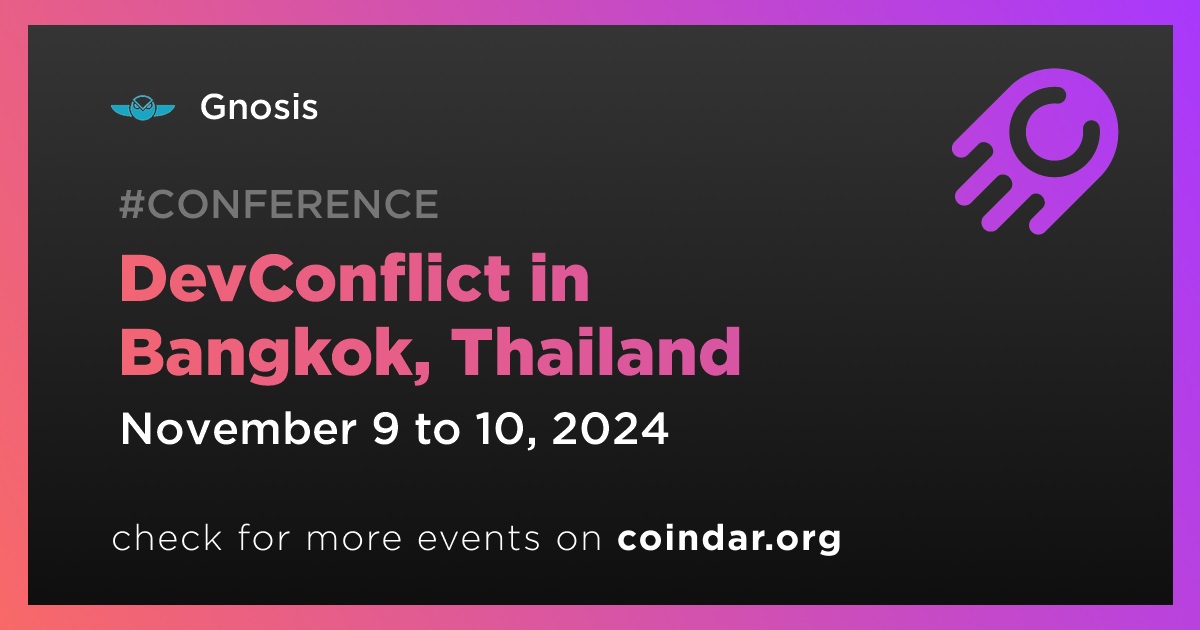 Gnosis

#CONFERENCE

DevConflict in Bangkok, Thailand

November 9 to 10, 2024

check for more events on coindar.org